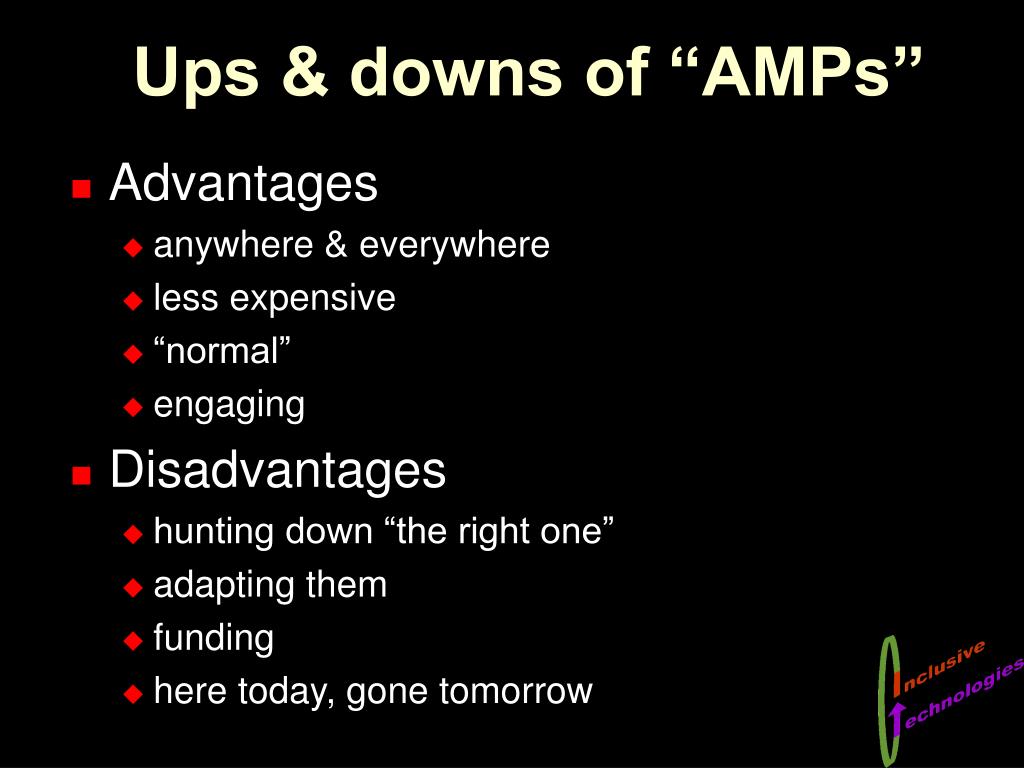 Ups & downs of “AMPs”

Advantages
anywhere & everywhere
less expensive
“normal”
engaging

Disadvantages
hunting down “the right one”
adapting them
funding
here today, gone tomorrow

Inclusive Technologies